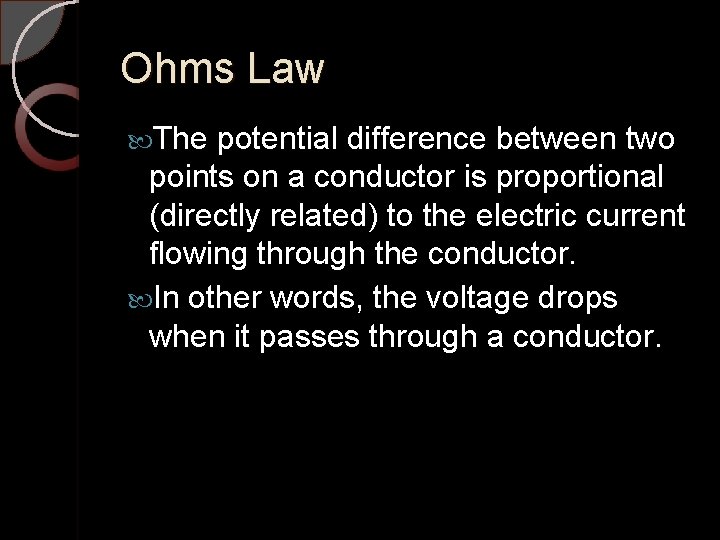 Ohms Law

The potential difference between two points on a conductor is proportional (directly related) to the electric current flowing through the conductor.

In other words, the voltage drops when it passes through a conductor.